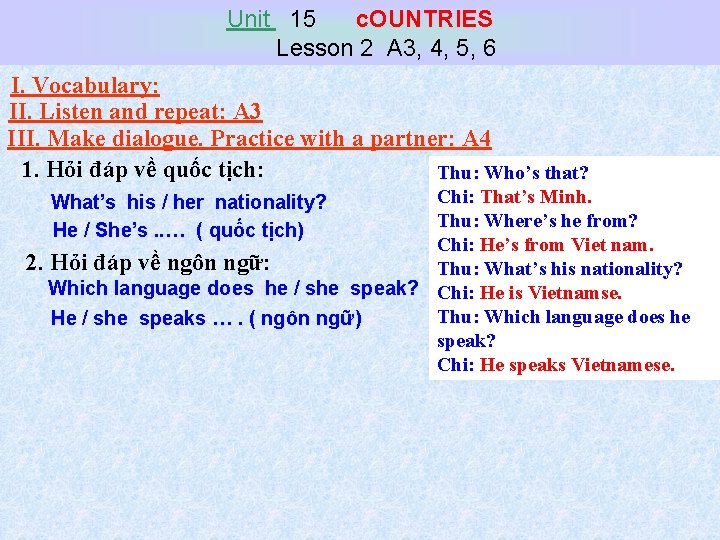 Unit 15 cOUNTRIES
Lesson 2 A3, 4, 5, 6

I. Vocabulary:
II. Listen and repeat: A3
III. Make dialogue. Practice with a partner: A4

1. Hỏi đáp về quốc tịch:
What's his / her nationality?
He / She's ..… ( quốc tịch)

2. Hỏi đáp về ngôn ngữ:
Which language does he / she speak?
He / she speaks … . ( ngôn ngữ)

Thu: Who's that?
Chi: That's Minh.
Thu: Where's he from?
Chi: He's from Viet nam.
Thu: What's his nationality?
Chi: He is Vietnamse.
Thu: Which language does he speak?
Chi: He speaks Vietnamese.